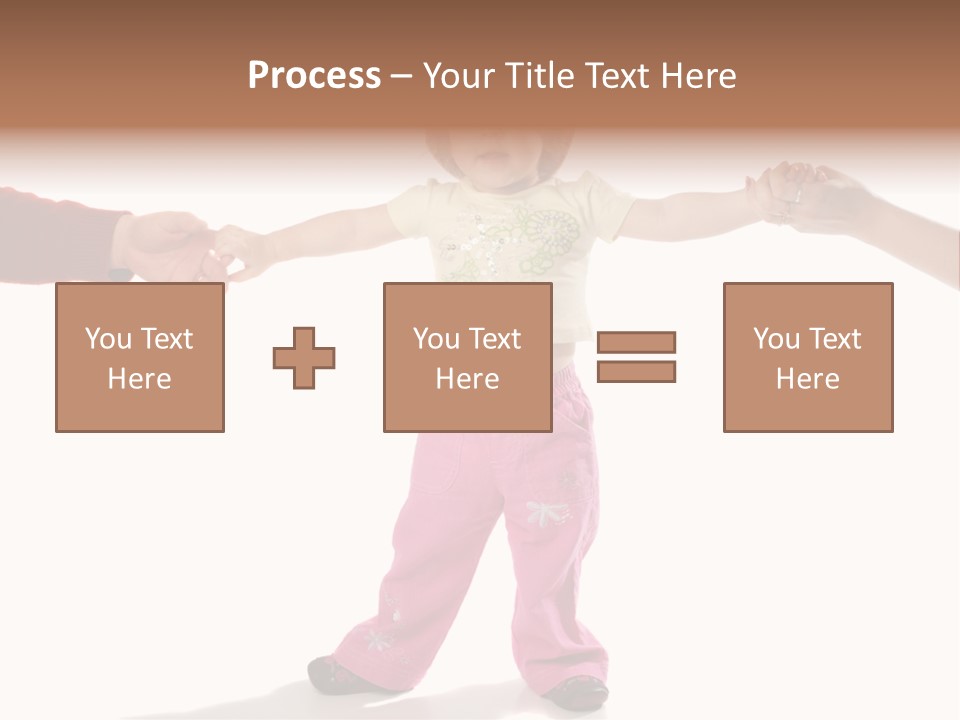 Process – Your Title Text Here

You Text Here

You Text Here

You Text Here